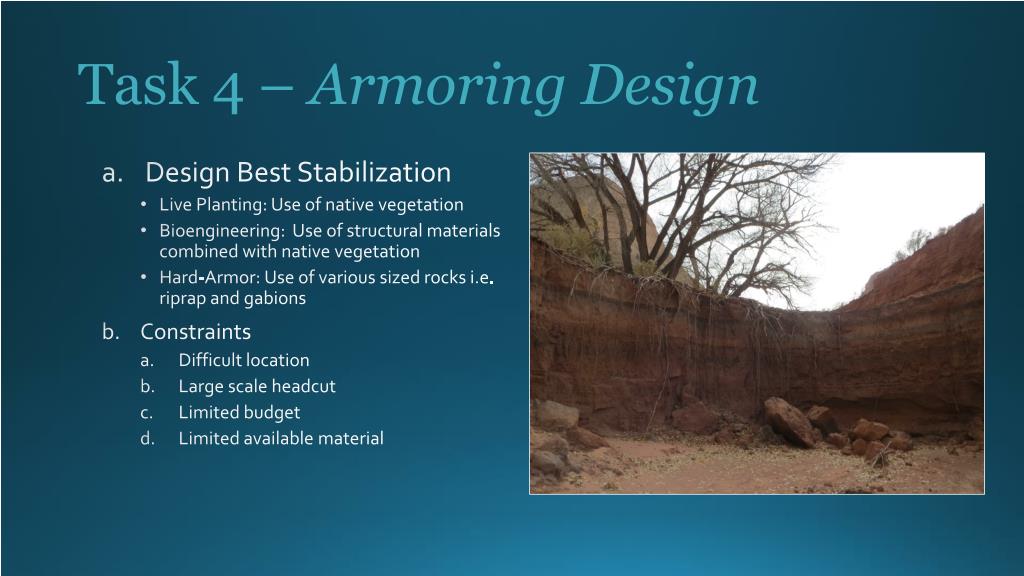 Task 4 – Armoring Design

a. Design Best Stabilization
• Live Planting: Use of native vegetation
• Bioengineering: Use of structural materials combined with native vegetation
• Hard-Armor: Use of various sized rocks i.e. riprap and gabions

b. Constraints
a. Difficult location
b. Large scale headcut
c. Limited budget
d. Limited available material